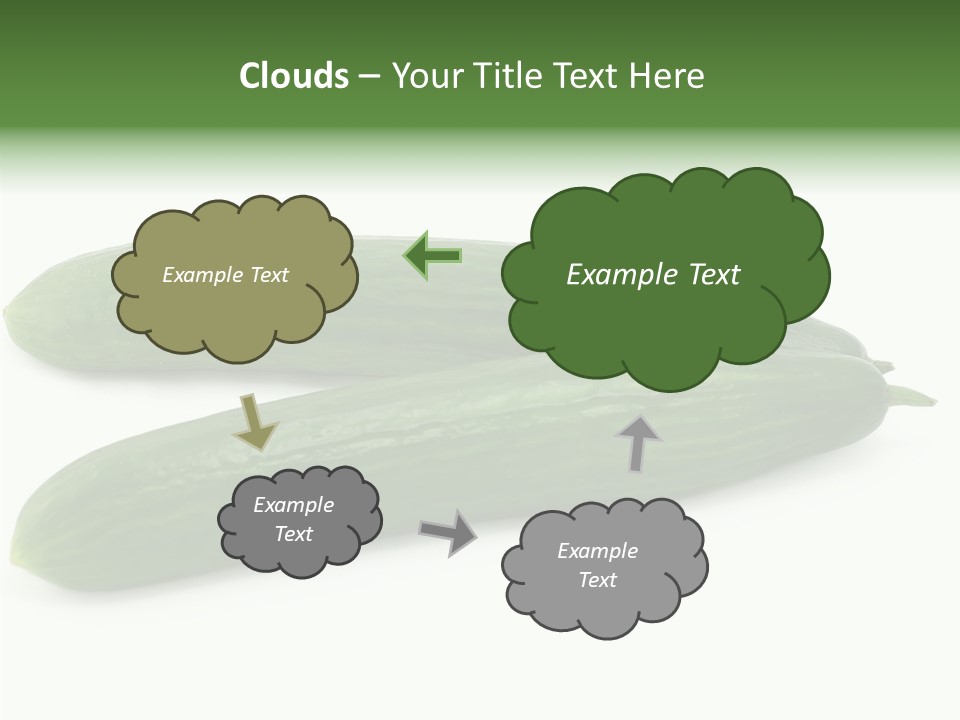 Clouds – Your Title Text Here

Example Text

Example Text

Example Text

Example Text